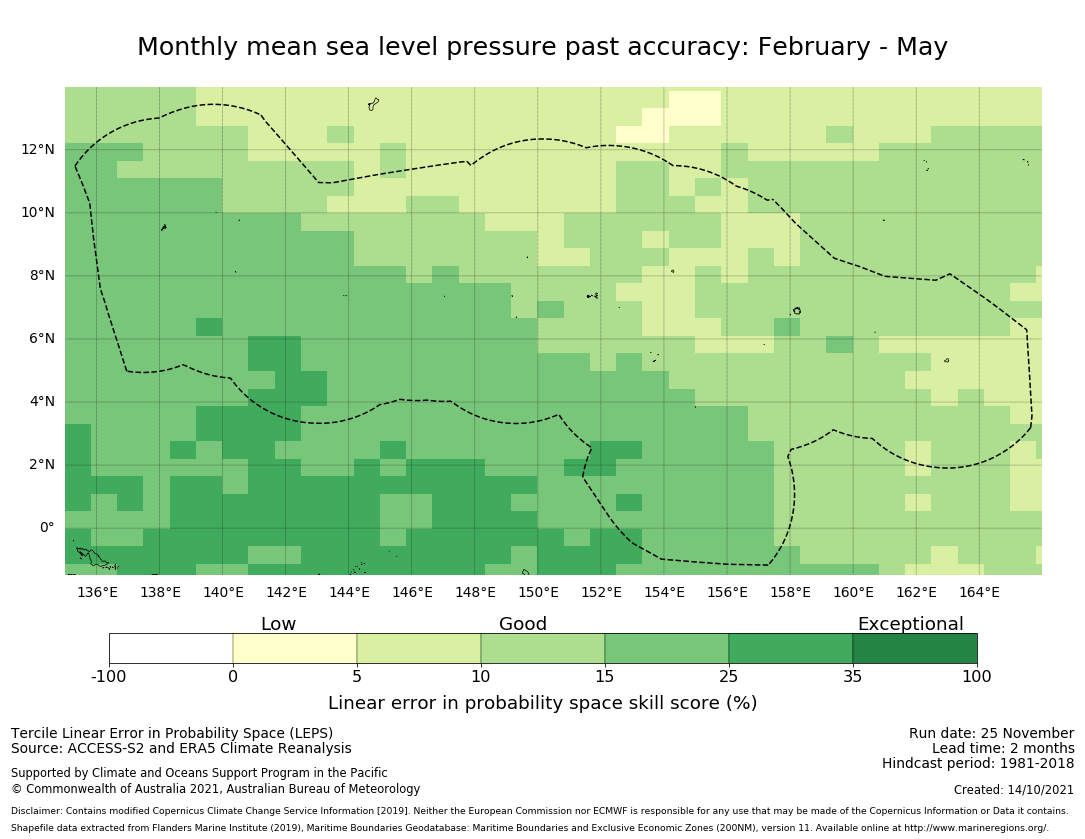 Monthly mean sea level pressure past accuracy: February - May

12°N
10°N
8°N
6°N
4°N
2°N
0°

136°E 138°E 140°E 142°E 144°E 146°E 148°E 150°E 152°E 154°E 156°E 158°E 160°E 162°E 164°E

Low Good Exceptional

-100 0 5 10 15 25 35 100

Linear error in probability space skill score (%)

Tercile Linear Error in Probability Space (LEPS)
Source: ACCESS-S2 and ERA5 Climate Reanalysis

Supported by Climate and Oceans Support Program in the Pacific
© Commonwealth of Australia 2021, Australian Bureau of Meteorology

Run date: 25 November
Lead time: 2 months
Hindcast period: 1981-2018

Created: 14/10/2021

Disclaimer: Contains modified Copernicus Climate Change Service Information [2019]. Neither the European Commission nor ECMWF is responsible for any use that may be made of the Copernicus Information or Data it contains.
Shapefile data extracted from Flanders Marine Institute (2019), Maritime Boundaries Geodatabase: Maritime Boundaries and Exclusive Economic Zones (200NM), version 11. Available online at http://www.marineregions.org/.